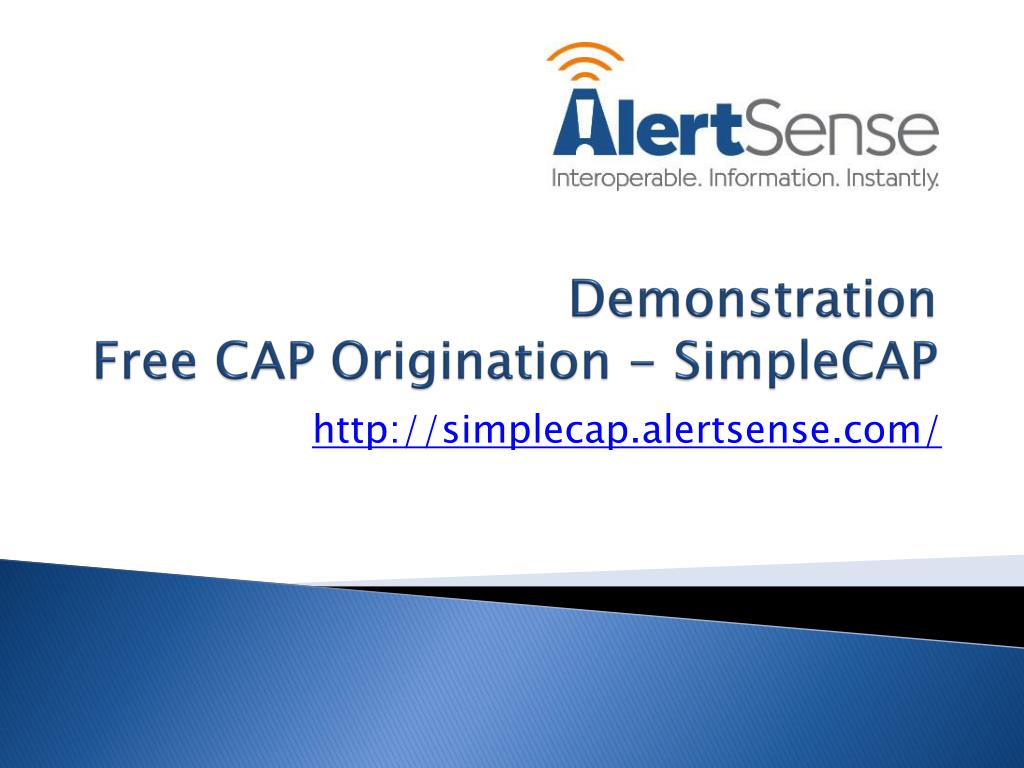 AlertSense
Interoperable. Information. Instantly.

Demonstration
Free CAP Origination – SimpleCAP

http://simplecap.alertsense.com/